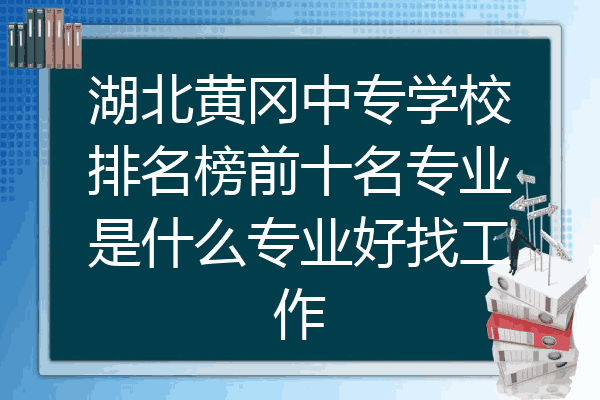 湖北黄冈中专学校排名榜前十名专业是什么专业好找工作